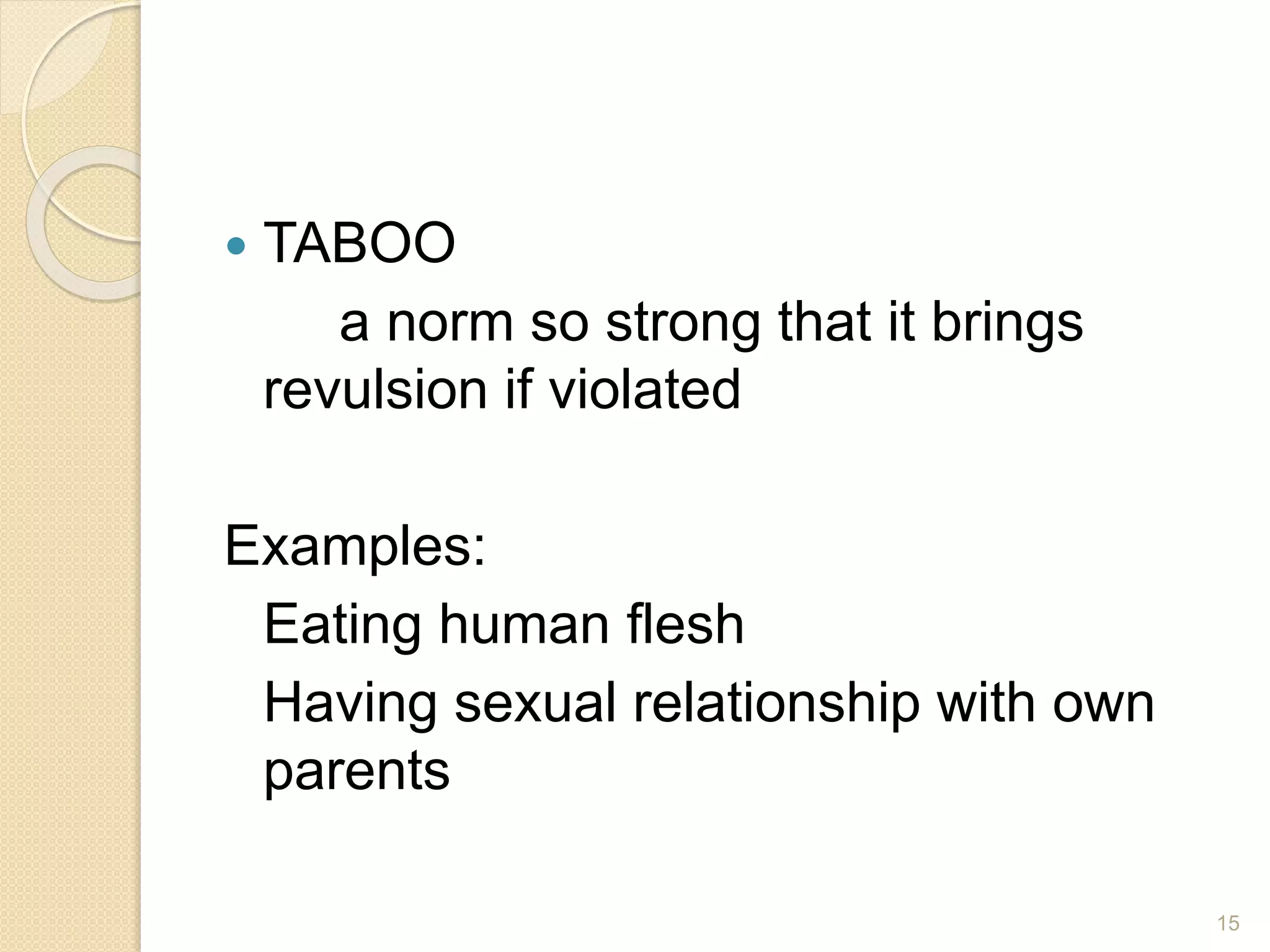 • TABOO

a norm so strong that it brings revulsion if violated

Examples:

Eating human flesh

Having sexual relationship with own parents

15